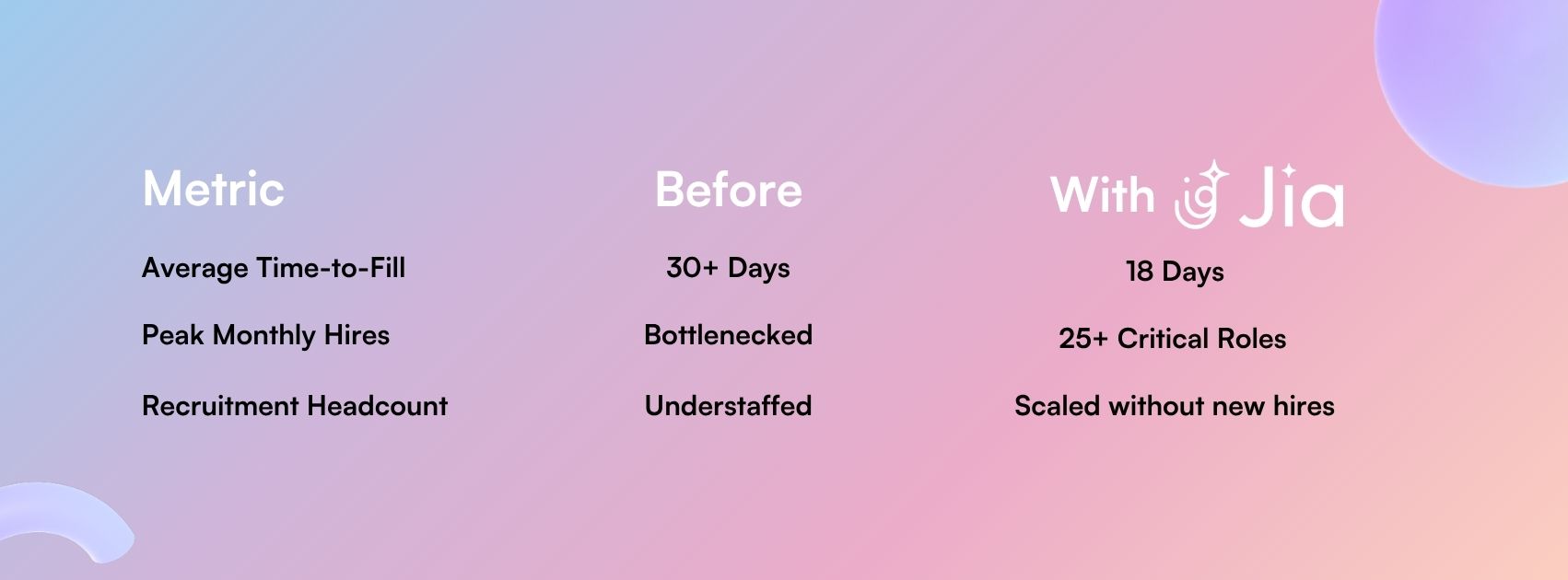 | Metric | Before | With Jia |
|---|---|---|
| Average Time-to-Fill | 30+ Days | 18 Days |
| Peak Monthly Hires | Bottlenecked | 25+ Critical Roles |
| Recruitment Headcount | Understaffed | Scaled without new hires |